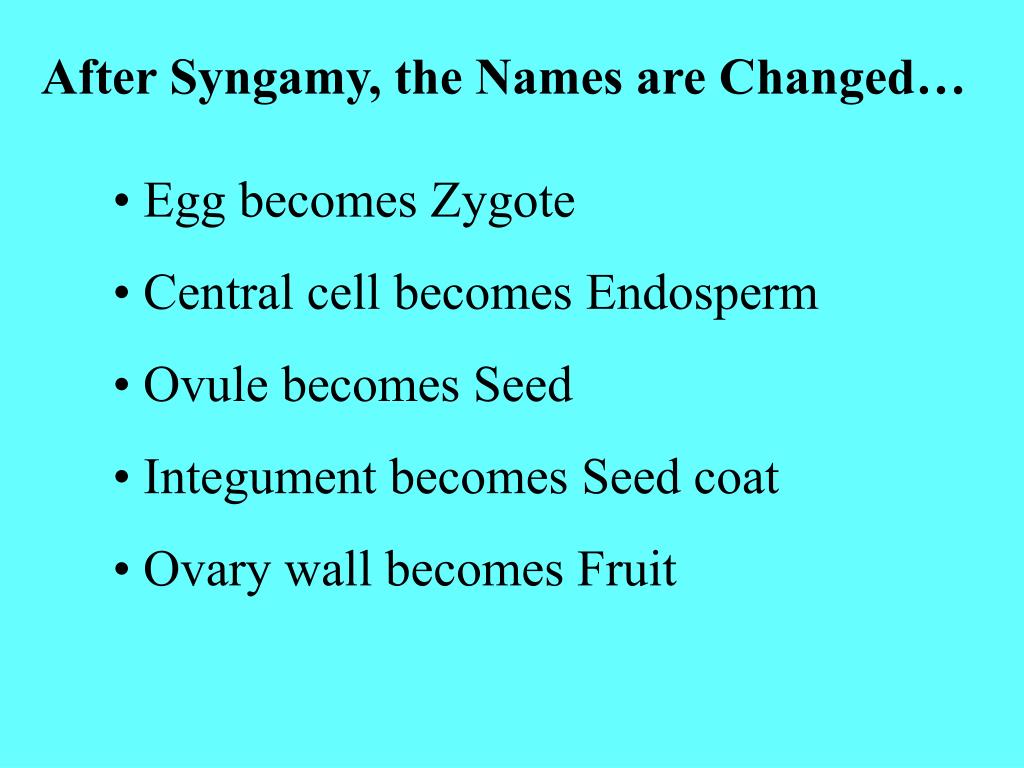 After Syngamy, the Names are Changed…

• Egg becomes Zygote
• Central cell becomes Endosperm
• Ovule becomes Seed
• Integument becomes Seed coat
• Ovary wall becomes Fruit